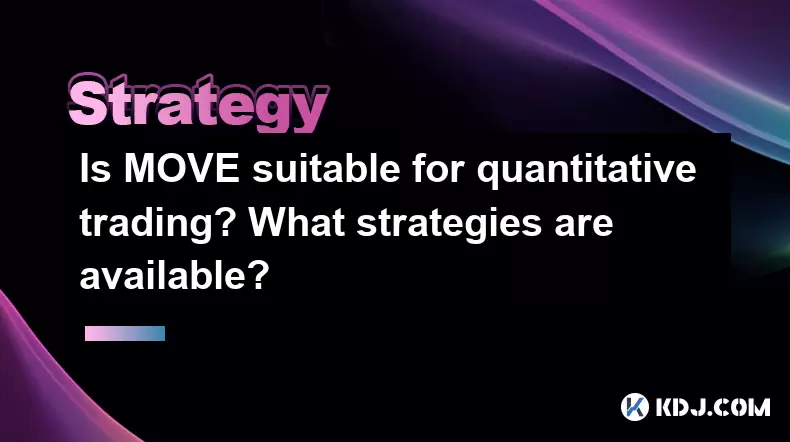 Strategy

Is MOVE suitable for quantitative trading? What strategies are available?

KDJ.COM